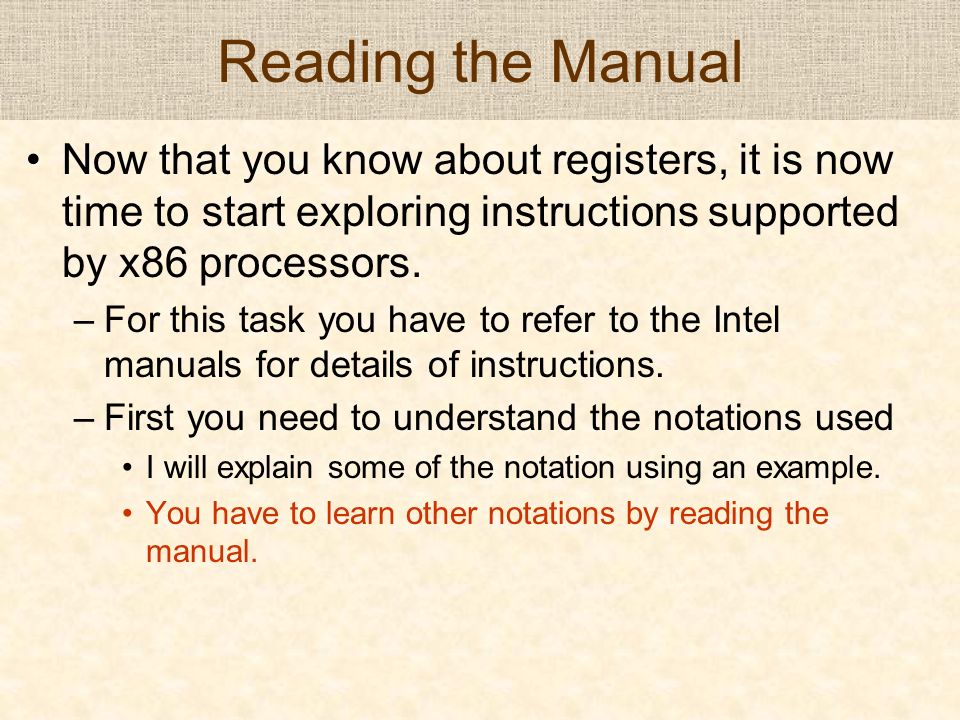 Reading the Manual

• Now that you know about registers, it is now time to start exploring instructions supported by x86 processors.

– For this task you have to refer to the Intel manuals for details of instructions.

– First you need to understand the notations used

• I will explain some of the notation using an example.

• You have to learn other notations by reading the manual.